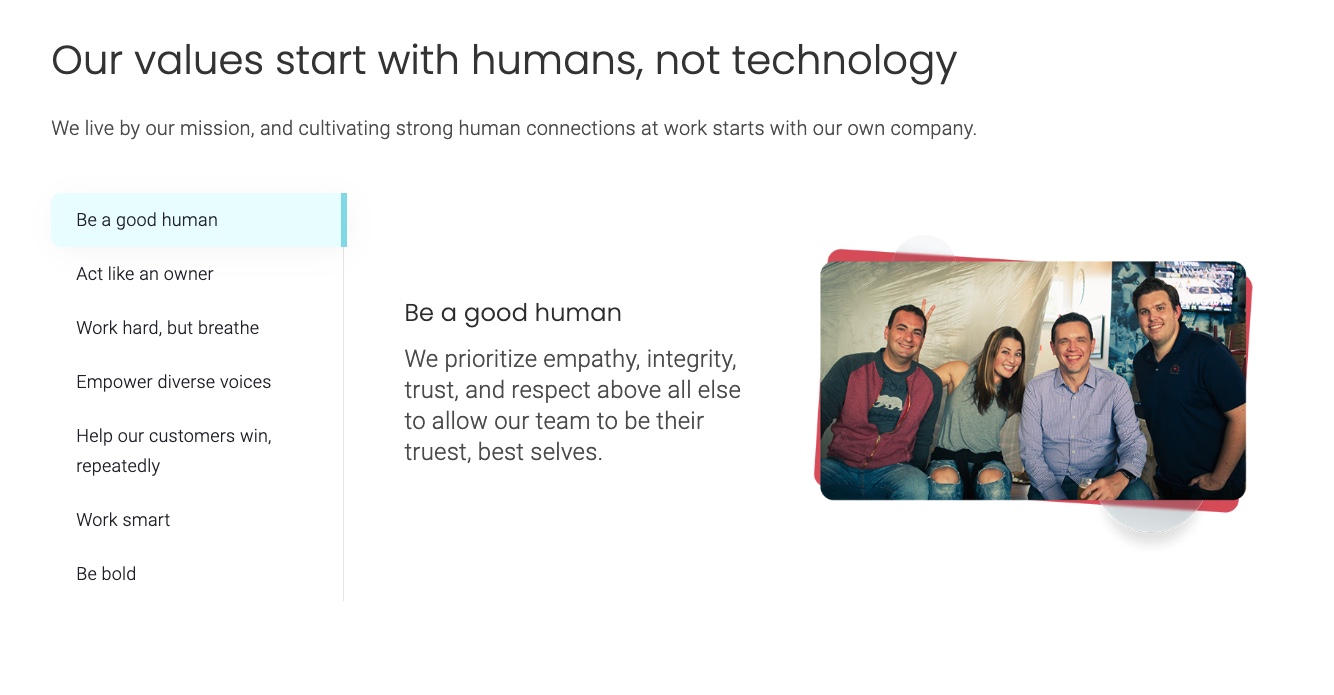 Our values start with humans, not technology

We live by our mission, and cultivating strong human connections at work starts with our own company.

Be a good human

Act like an owner

Work hard, but breathe

Empower diverse voices

Help our customers win, repeatedly

Work smart

Be bold

Be a good human

We prioritize empathy, integrity, trust, and respect above all else to allow our team to be their truest, best selves.